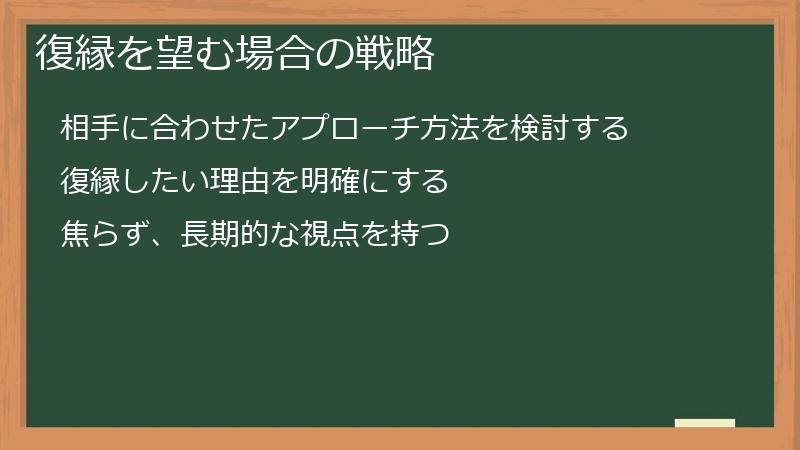 復縁を望む場合の戦略

相手に合わせたアプローチ方法を検討する

復縁したい理由を明確にする

焦らず、長期的な視点を持つ